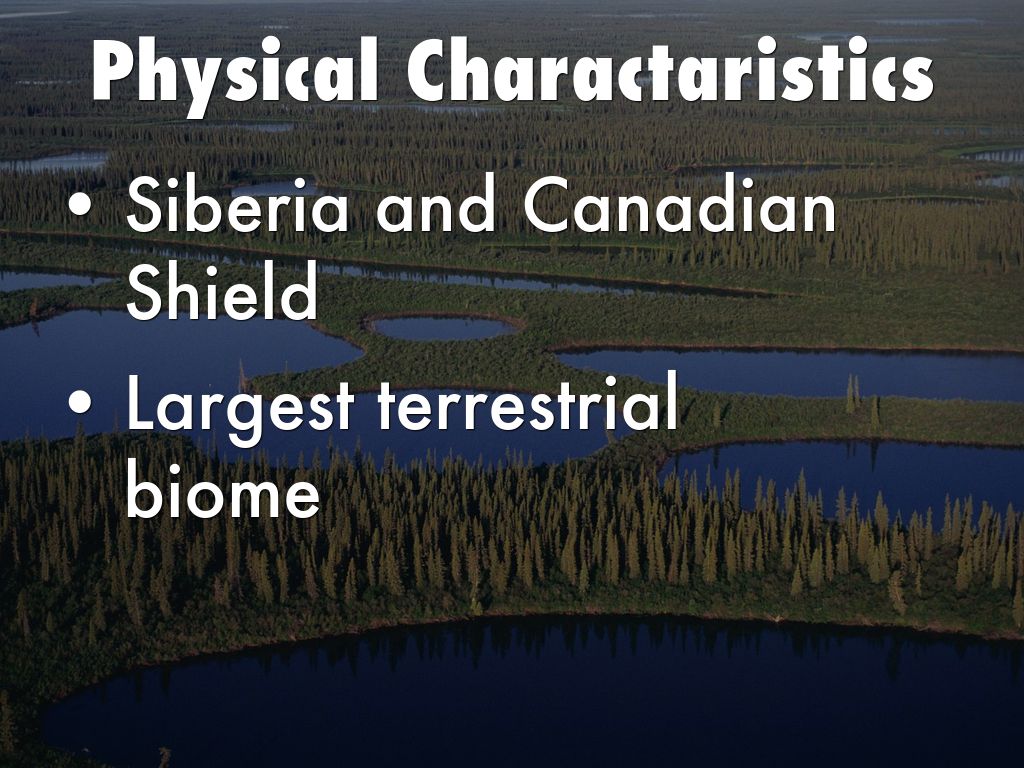 Physical Charactaristics

• Siberia and Canadian Shield

• Largest terrestrial biome